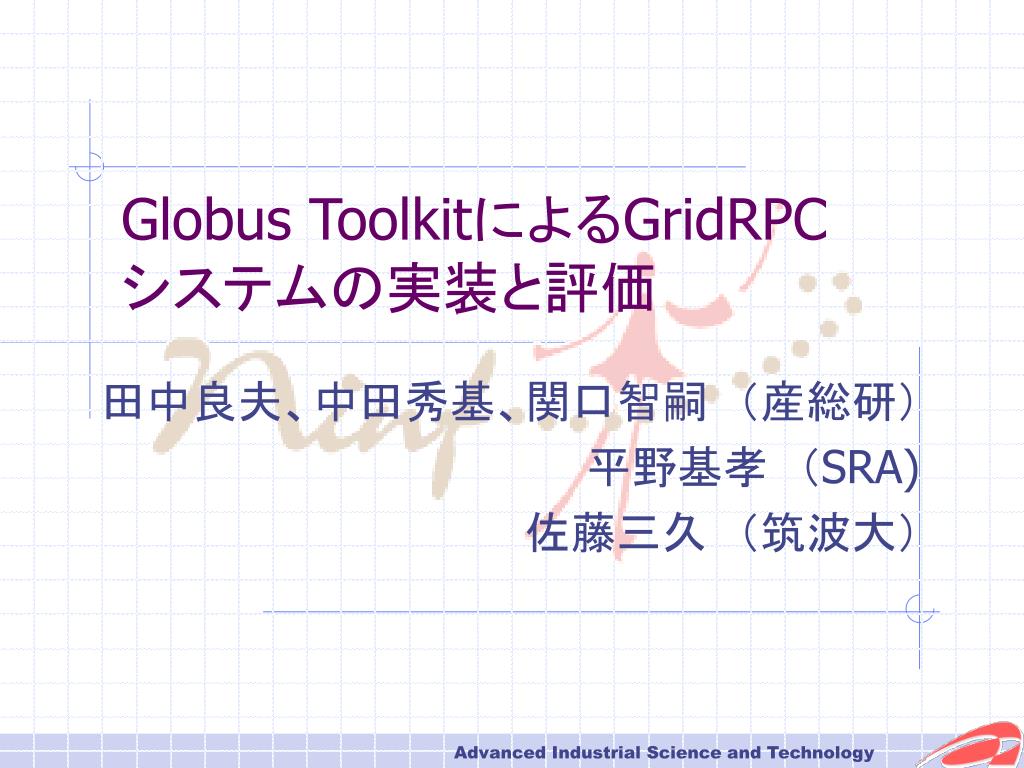 Globus ToolkitによるGridRPCシステムの実装と評価

田中良夫、中田秀基、関口智嗣 （産総研）
平野基孝 （SRA)
佐藤三久 （筑波大）

Advanced Industrial Science and Technology